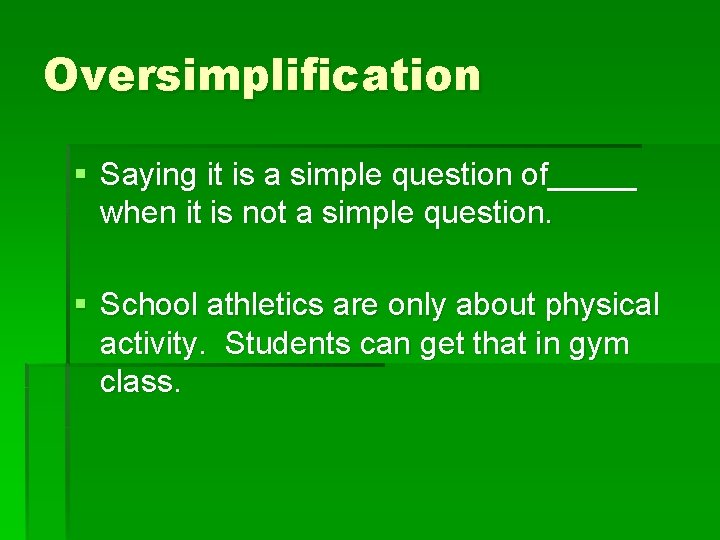 Oversimplification

▪ Saying it is a simple question of_____ when it is not a simple question.

▪ School athletics are only about physical activity.  Students can get that in gym class.